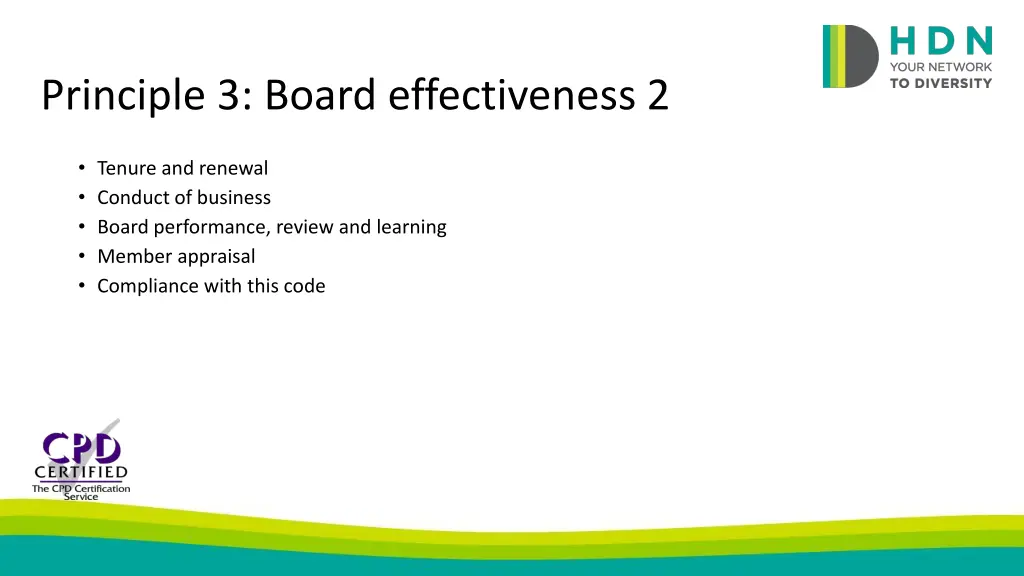 HDN
YOUR NETWORK
TO DIVERSITY

Principle 3: Board effectiveness 2

• Tenure and renewal
• Conduct of business
• Board performance, review and learning
• Member appraisal
• Compliance with this code

CPD
CERTIFIED
The CPD Certification Service